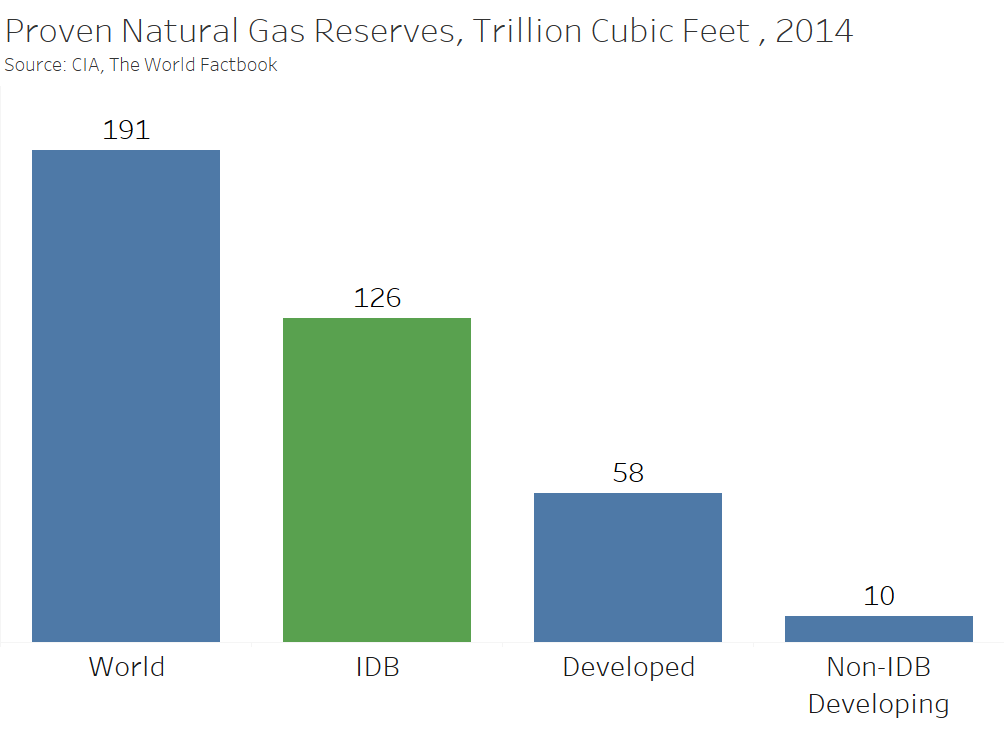 Proven Natural Gas Reserves, Trillion Cubic Feet , 2014
Source: CIA, The World Factbook

191
126
58
10

World
IDB
Developed
Non-IDB Developing